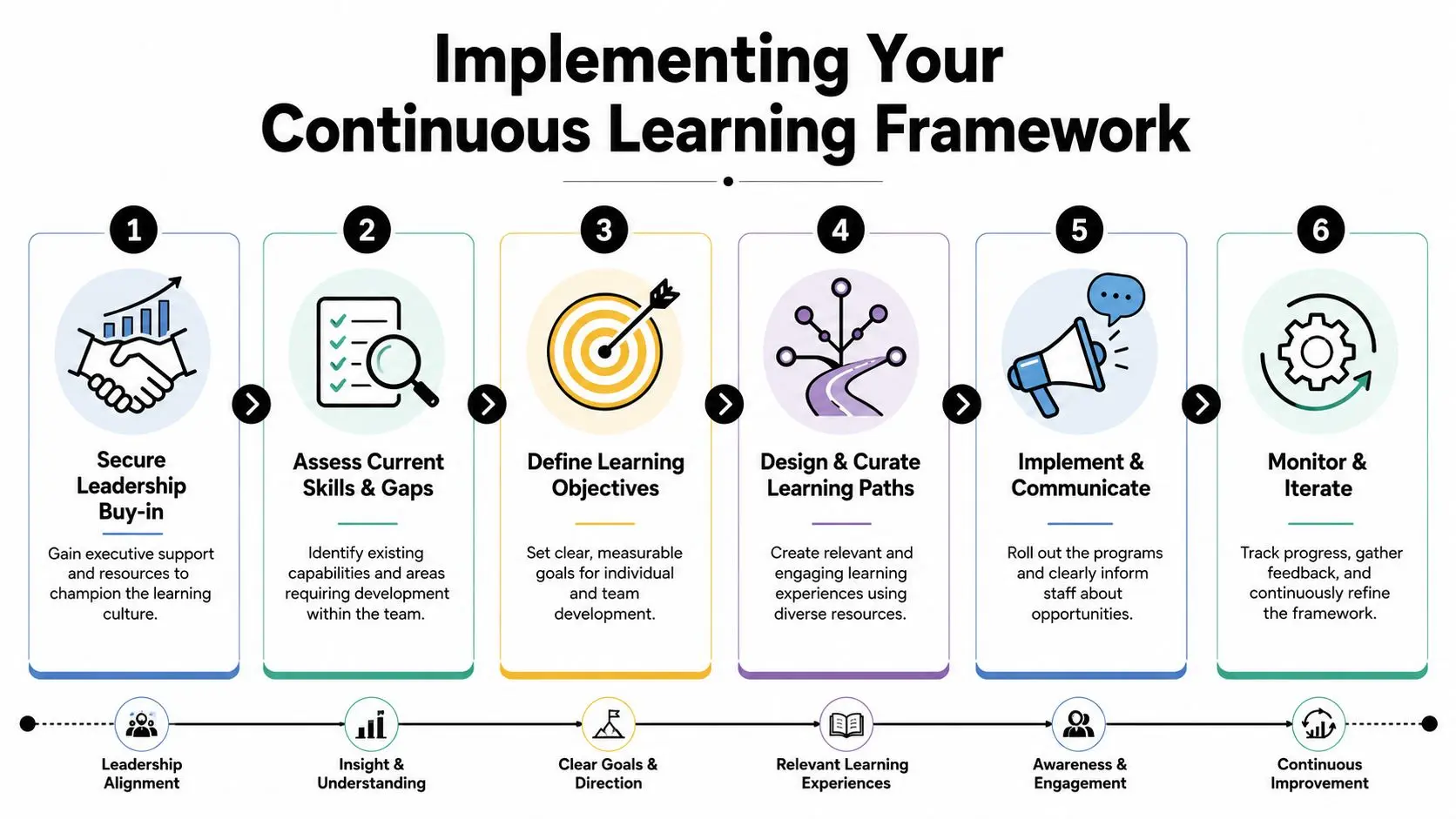 Implementing Your Continuous Learning Framework

1

Secure Leadership Buy-in

Gain executive support and resources to champion the learning culture.

2

Assess Current Skills & Gaps

Identify existing capabilities and areas requiring development within the team.

3

Define Learning Objectives

Set clear, measurable goals for individual and team development.

4

Design & Curate Learning Paths

Create relevant and engaging learning experiences using diverse resources.

5

Implement & Communicate

Roll out the programs and clearly inform staff about opportunities.

6

Monitor & Iterate

Track progress, gather feedback, and continuously refine the framework.

Leadership Alignment

Insight & Understanding

Clear Goals & Direction

Relevant Learning Experiences

Awareness & Engagement

Continuous Improvement